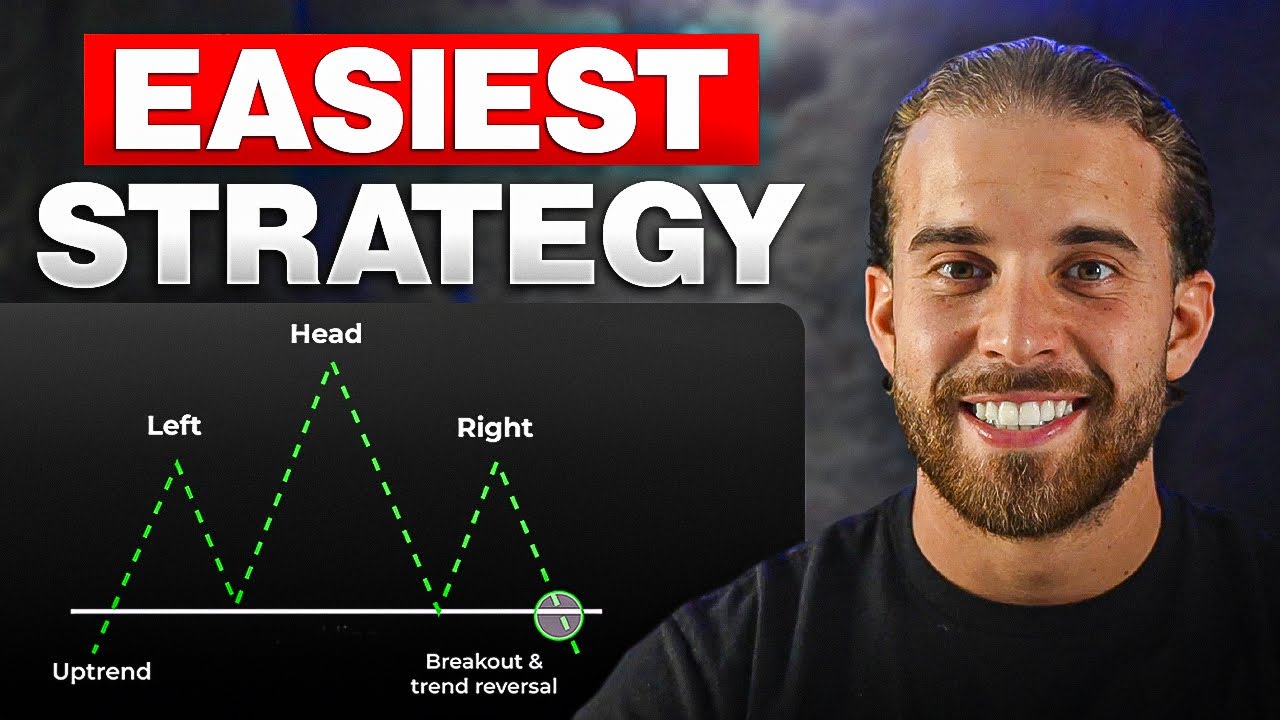 EASIEST
STRATEGY

Head
Left
Right
Uptrend
Breakout & trend reversal